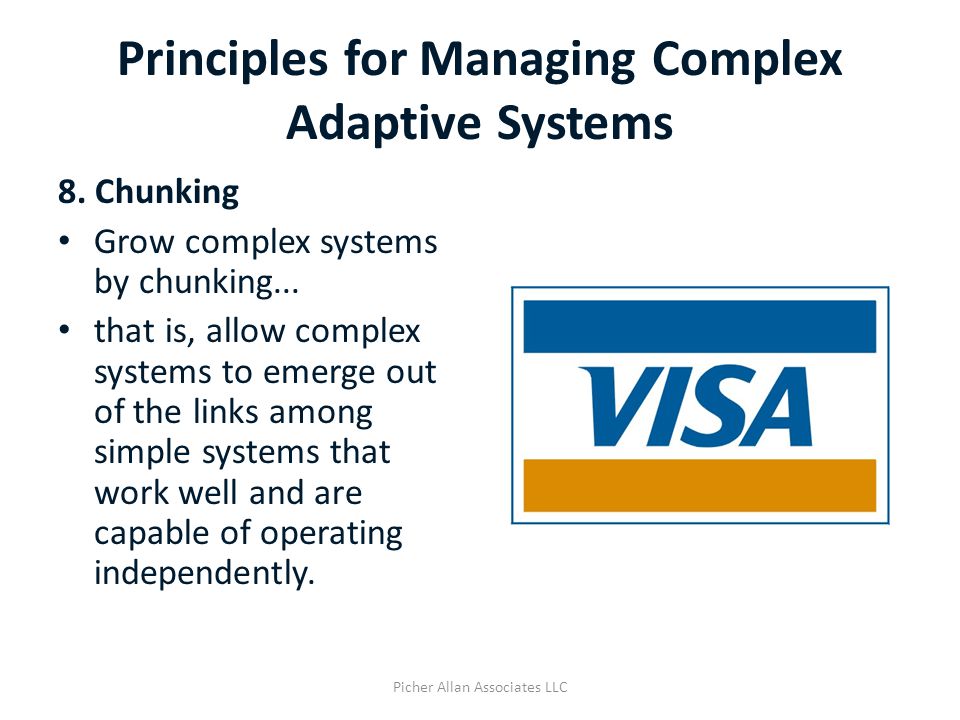 Principles for Managing Complex Adaptive Systems

8. Chunking

• Grow complex systems by chunking...

• that is, allow complex systems to emerge out of the links among simple systems that work well and are capable of operating independently.

VISA

Picher Allan Associates LLC